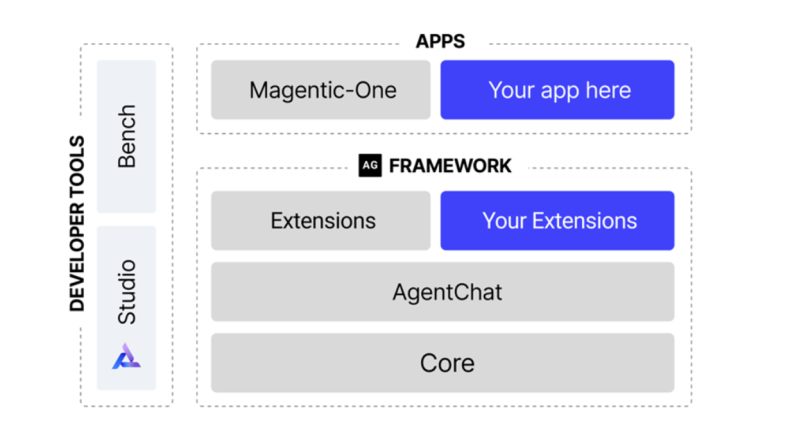 DEVELOPER TOOLS

Bench

Studio

APPS

Magentic-One

Your app here

AG FRAMEWORK

Extensions

Your Extensions

AgentChat

Core